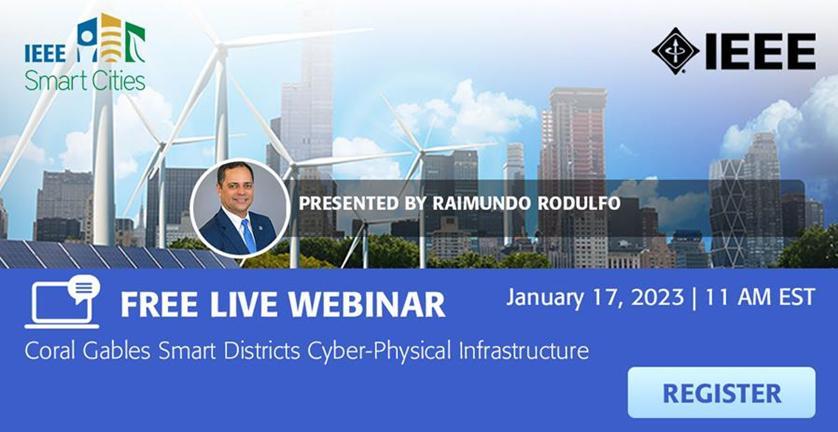 IEEE Smart Cities

IEEE

PRESENTED BY RAIMUNDO RODULFO

FREE LIVE WEBINAR

January 17, 2023 | 11 AM EST

Coral Gables Smart Districts Cyber-Physical Infrastructure

REGISTER